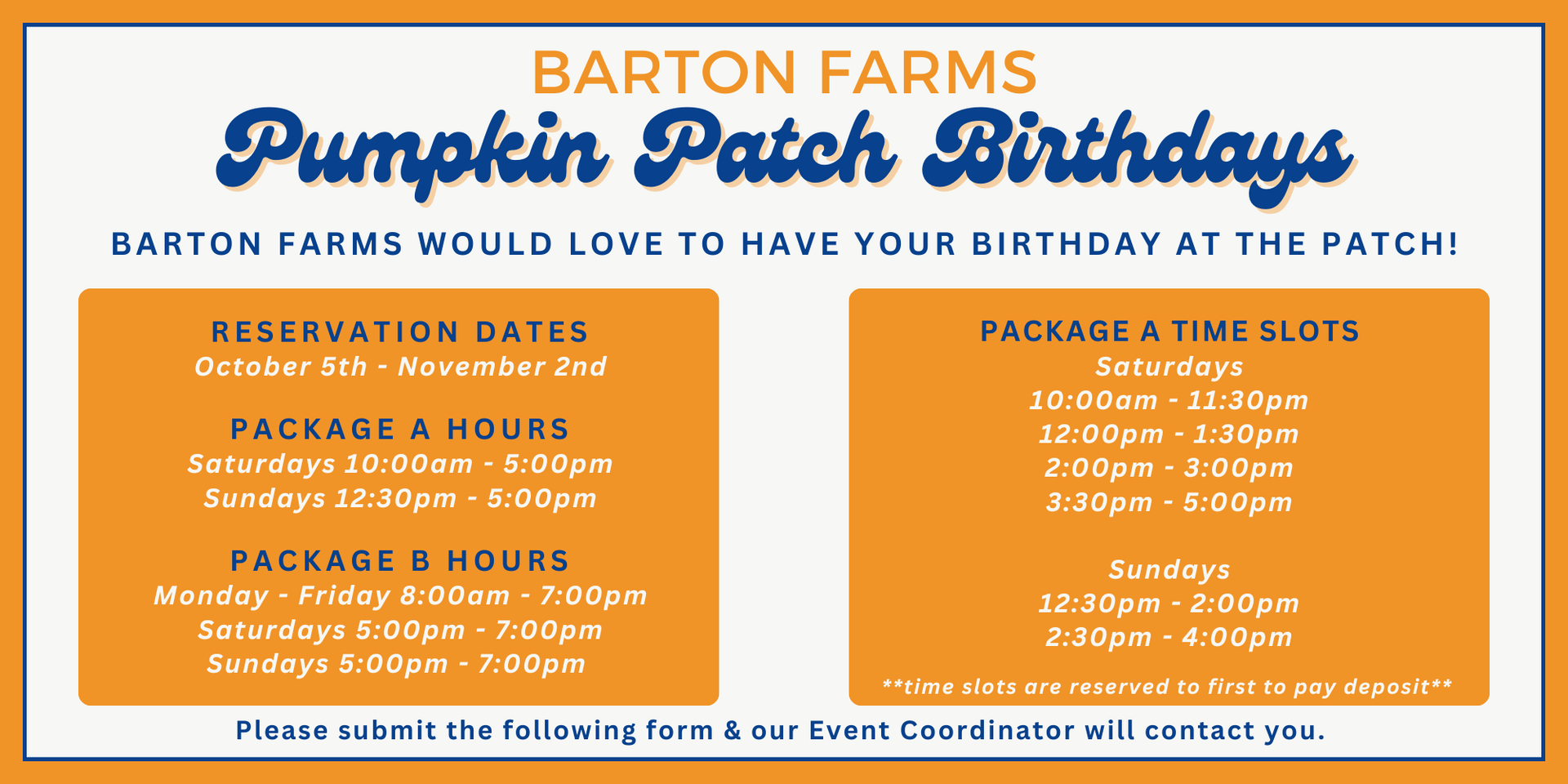 BARTON FARMS
Pumpkin Patch Birthdays

BARTON FARMS WOULD LOVE TO HAVE YOUR BIRTHDAY AT THE PATCH!

RESERVATION DATES
October 5th - November 2nd

PACKAGE A HOURS
Saturdays 10:00am - 5:00pm
Sundays 12:30pm - 5:00pm

PACKAGE B HOURS
Monday - Friday 8:00am - 7:00pm
Saturdays 5:00pm - 7:00pm
Sundays 5:00pm - 7:00pm

PACKAGE A TIME SLOTS
Saturdays
10:00am - 11:30pm
12:00pm - 1:30pm
2:00pm - 3:00pm
3:30pm - 5:00pm

Sundays
12:30pm - 2:00pm
2:30pm - 4:00pm

**time slots are reserved to first to pay deposit**

Please submit the following form & our Event Coordinator will contact you.